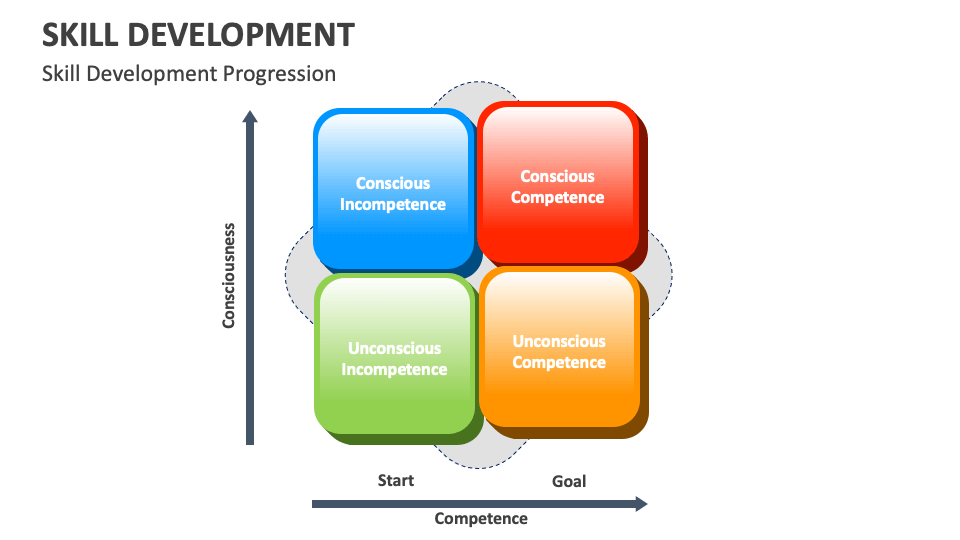 SKILL DEVELOPMENT

Skill Development Progression

Consciousness

Conscious Incompetence

Conscious Competence

Unconscious Incompetence

Unconscious Competence

Start

Goal

Competence